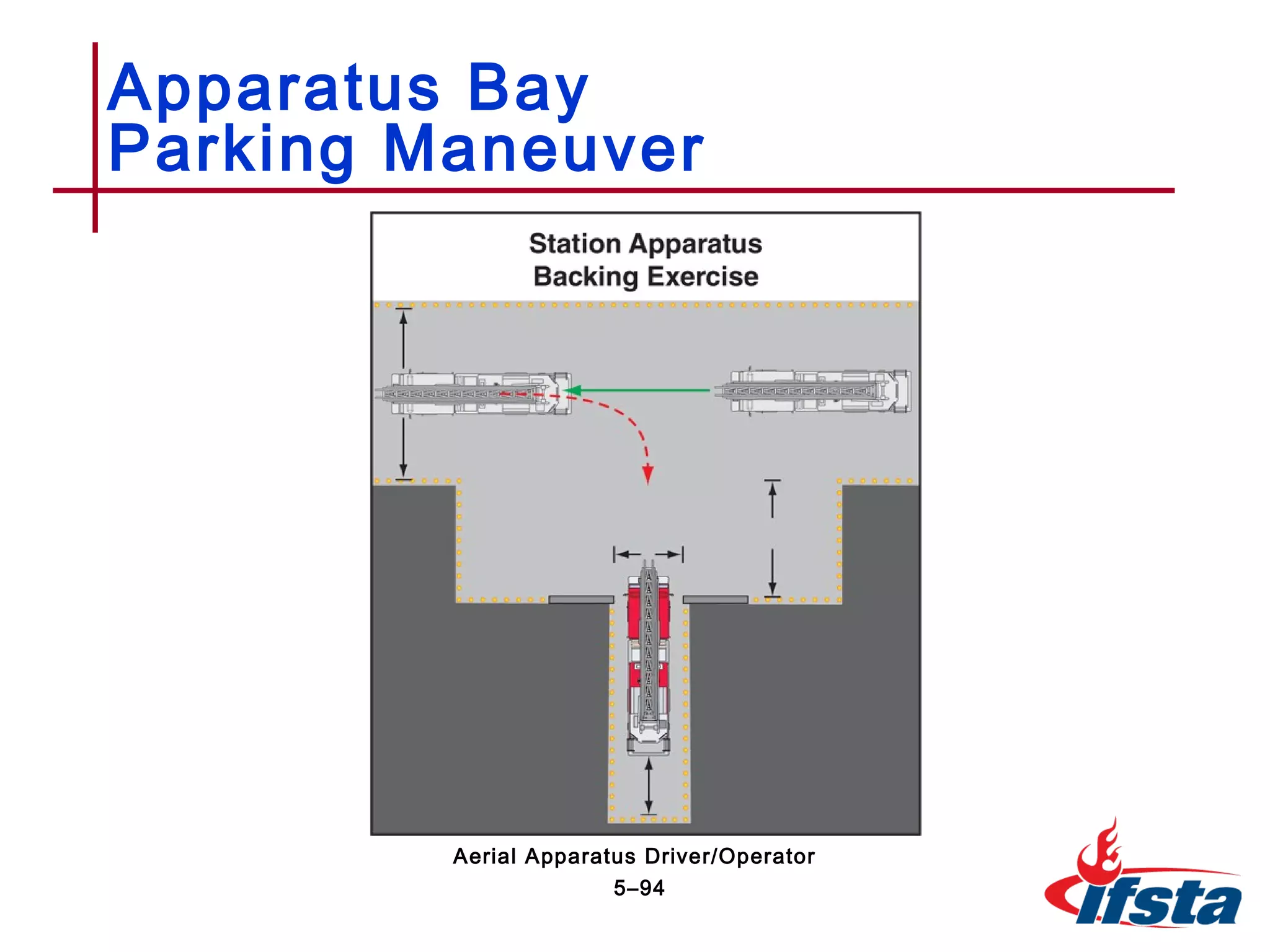 Apparatus Bay Parking Maneuver

Station Apparatus Backing Exercise

Aerial Apparatus Driver/Operator
5–94

ifsta